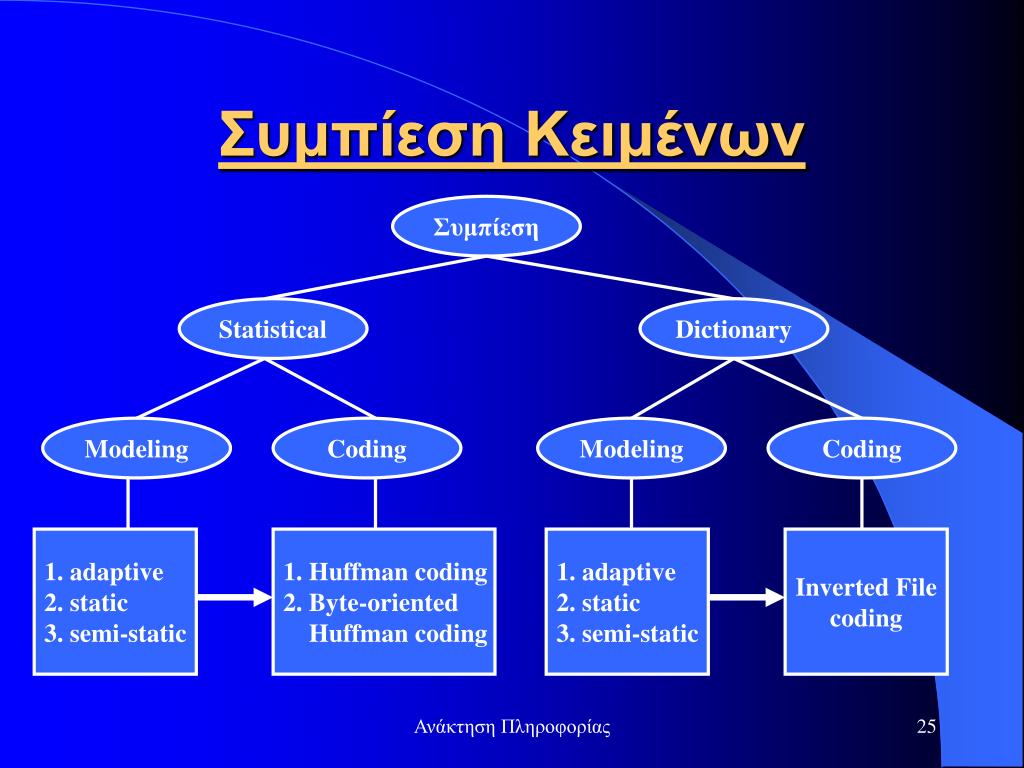 Συμπίεση Κειμένων

Συμπίεση

Statistical

Dictionary

Modeling

Coding

Modeling

Coding

1. adaptive
2. static
3. semi-static

1. Huffman coding
2. Byte-oriented Huffman coding

1. adaptive
2. static
3. semi-static

Inverted File coding

Ανάκτηση Πληροφορίας

25